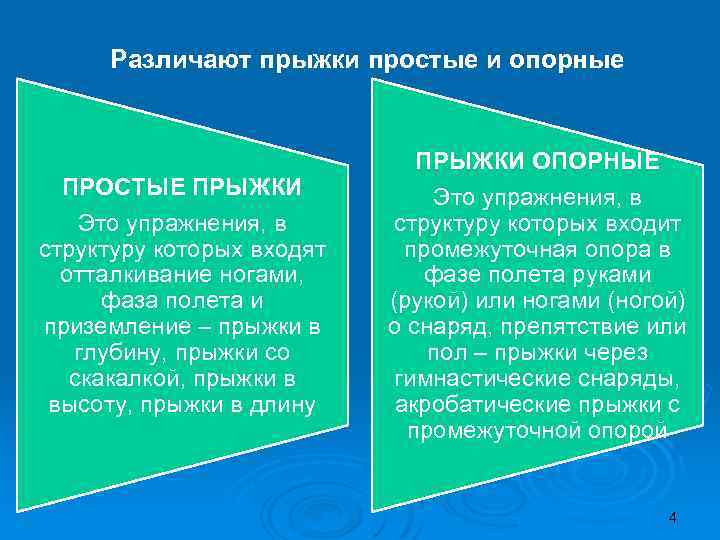 Различают прыжки простые и опорные

ПРОСТЫЕ ПРЫЖКИ

Это упражнения, в структуру которых входят отталкивание ногами, фаза полета и приземление – прыжки в глубину, прыжки со скакалкой, прыжки в высоту, прыжки в длину

ПРЫЖКИ ОПОРНЫЕ

Это упражнения, в структуру которых входит промежуточная опора в фазе полета руками (рукой) или ногами (ногой) о снаряд, препятствие или пол – прыжки через гимнастические снаряды, акробатические прыжки с промежуточной опорой

4